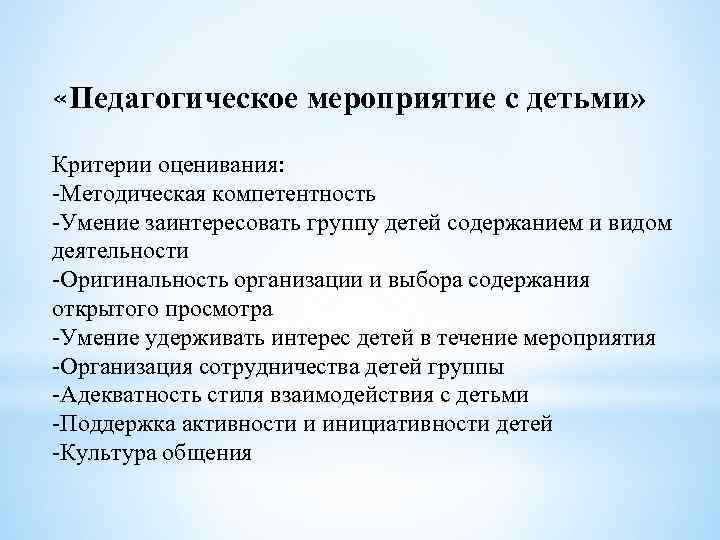 «Педагогическое мероприятие с детьми»

Критерии оценивания:
-Методическая компетентность
-Умение заинтересовать группу детей содержанием и видом деятельности
-Оригинальность организации и выбора содержания открытого просмотра
-Умение удерживать интерес детей в течение мероприятия
-Организация сотрудничества детей группы
-Адекватность стиля взаимодействия с детьми
-Поддержка активности и инициативности детей
-Культура общения